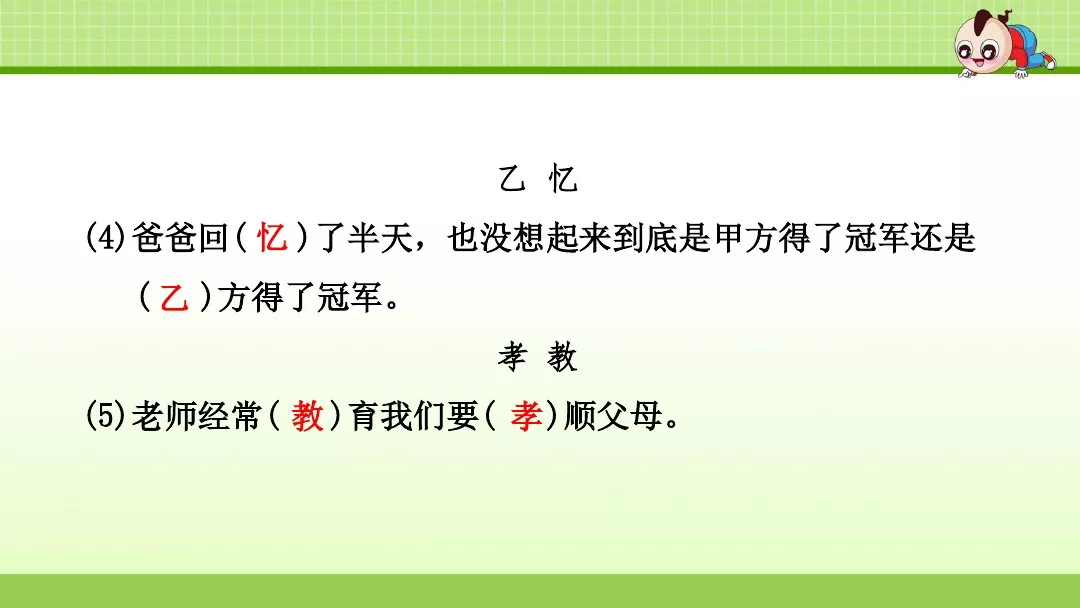 乙 忆

(4)爸爸回( 忆 )了半天，也没想起来到底是甲方得了冠军还是( 乙 )方得了冠军。

孝 教

(5)老师经常( 教 )育我们要( 孝 )顺父母。